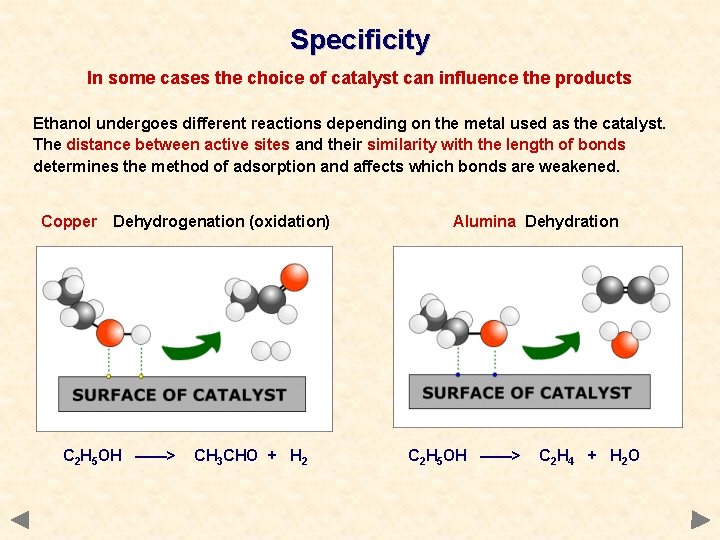 Specificity

In some cases the choice of catalyst can influence the products

Ethanol undergoes different reactions depending on the metal used as the catalyst. The distance between active sites and their similarity with the length of bonds determines the method of adsorption and affects which bonds are weakened.

Copper Dehydrogenation (oxidation)

SURFACE OF CATALYST

$C_2H_5OH \longrightarrow CH_3CHO + H_2$

Alumina Dehydration

SURFACE OF CATALYST

$C_2H_5OH \longrightarrow C_2H_4 + H_2O$